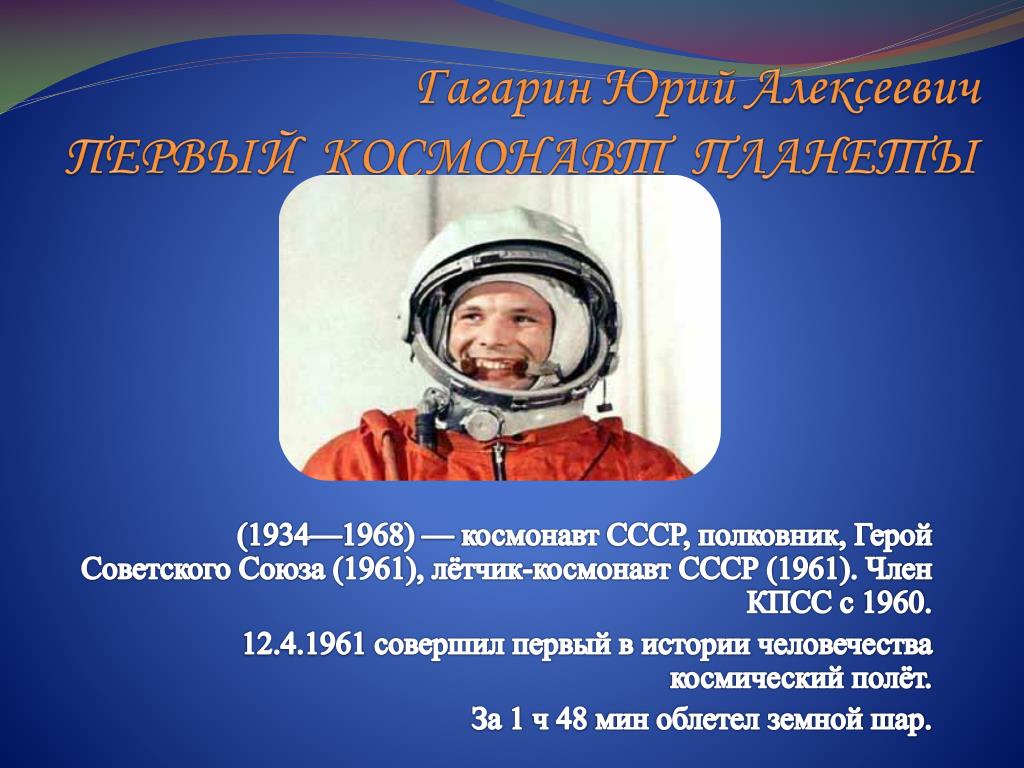 Гагарин Юрий Алексеевич
ПЕРВЫЙ КОСМОНАВТ ПЛАНЕТЫ

(1934—1968) — космонавт СССР, полковник, Герой Советского Союза (1961), лётчик-космонавт СССР (1961). Член КПСС с 1960.

12.4.1961 совершил первый в истории человечества космический полёт.

За 1 ч 48 мин облетел земной шар.